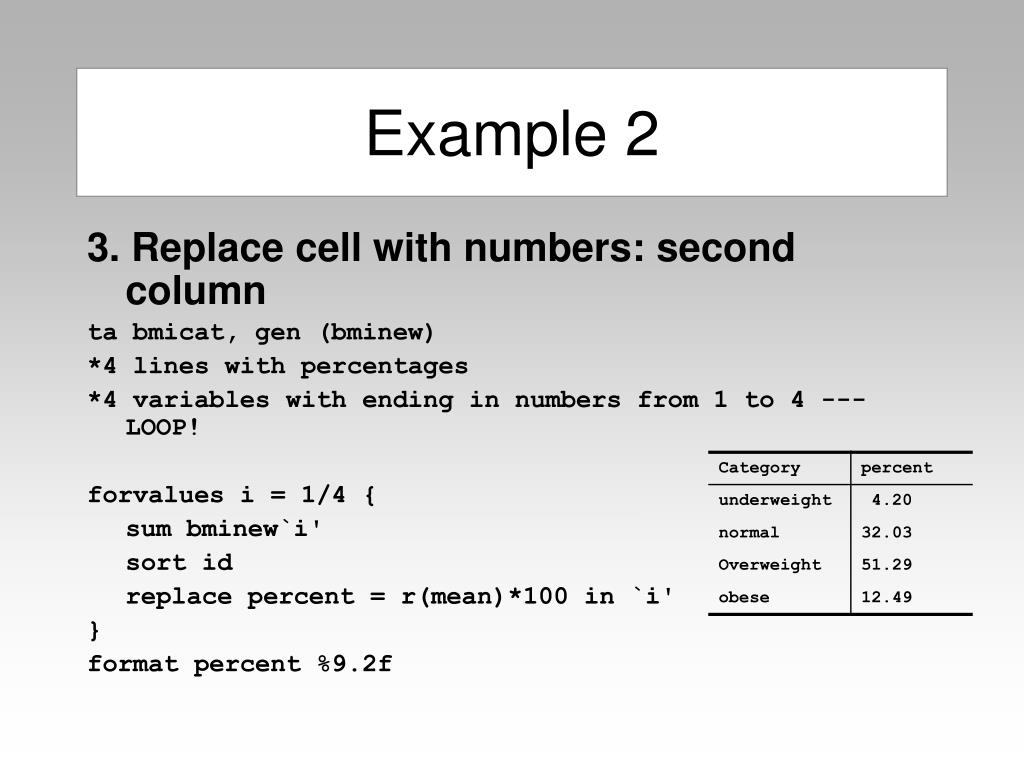 Example 2

3. Replace cell with numbers: second column

ta bmicat, gen (bminew)

*4 lines with percentages

*4 variables with ending in numbers from 1 to 4 --- LOOP!

forvalues i = 1/4 {
sum bminew`i'
sort id
replace percent = r(mean)*100 in `i'
}
format percent %9.2f

| Category | percent |
|---|---|
| underweight | 4.20 |
| normal | 32.03 |
| Overweight | 51.29 |
| obese | 12.49 |